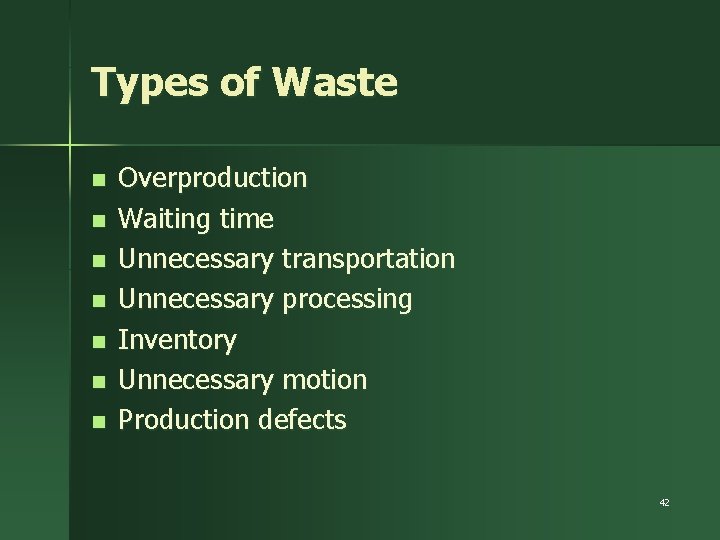 Types of Waste

- Overproduction
- Waiting time
- Unnecessary transportation
- Unnecessary processing
- Inventory
- Unnecessary motion
- Production defects

42